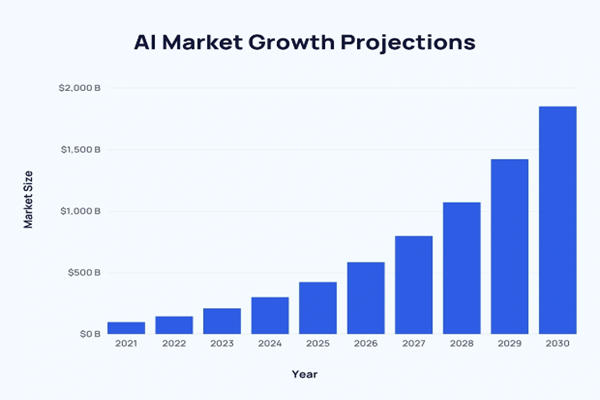 AI Market Growth Projections

$2,000 B
$1,500 B
$1,000 B
$500 B
$0 B

Market Size

2021 2022 2023 2024 2025 2026 2027 2028 2029 2030

Year